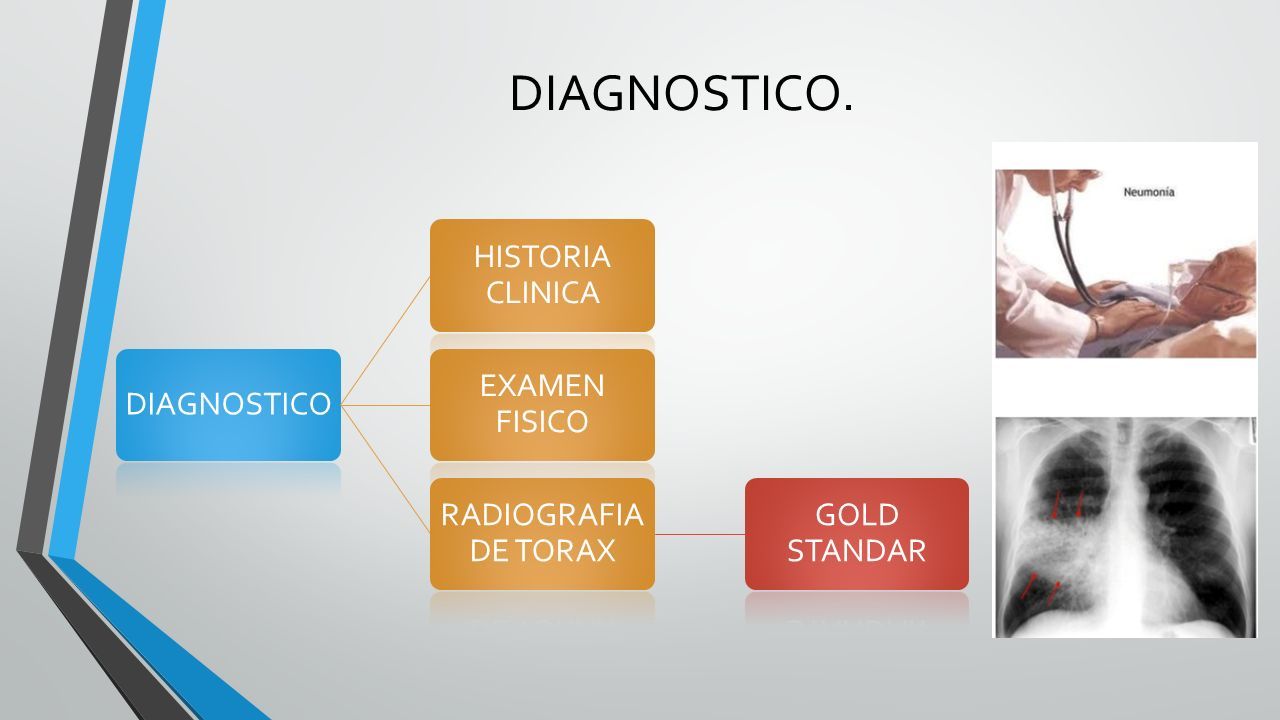 DIAGNOSTICO.

DIAGNOSTICO

HISTORIA CLINICA

EXAMEN FISICO

RADIOGRAFIA DE TORAX

GOLD STANDAR

Neumonía